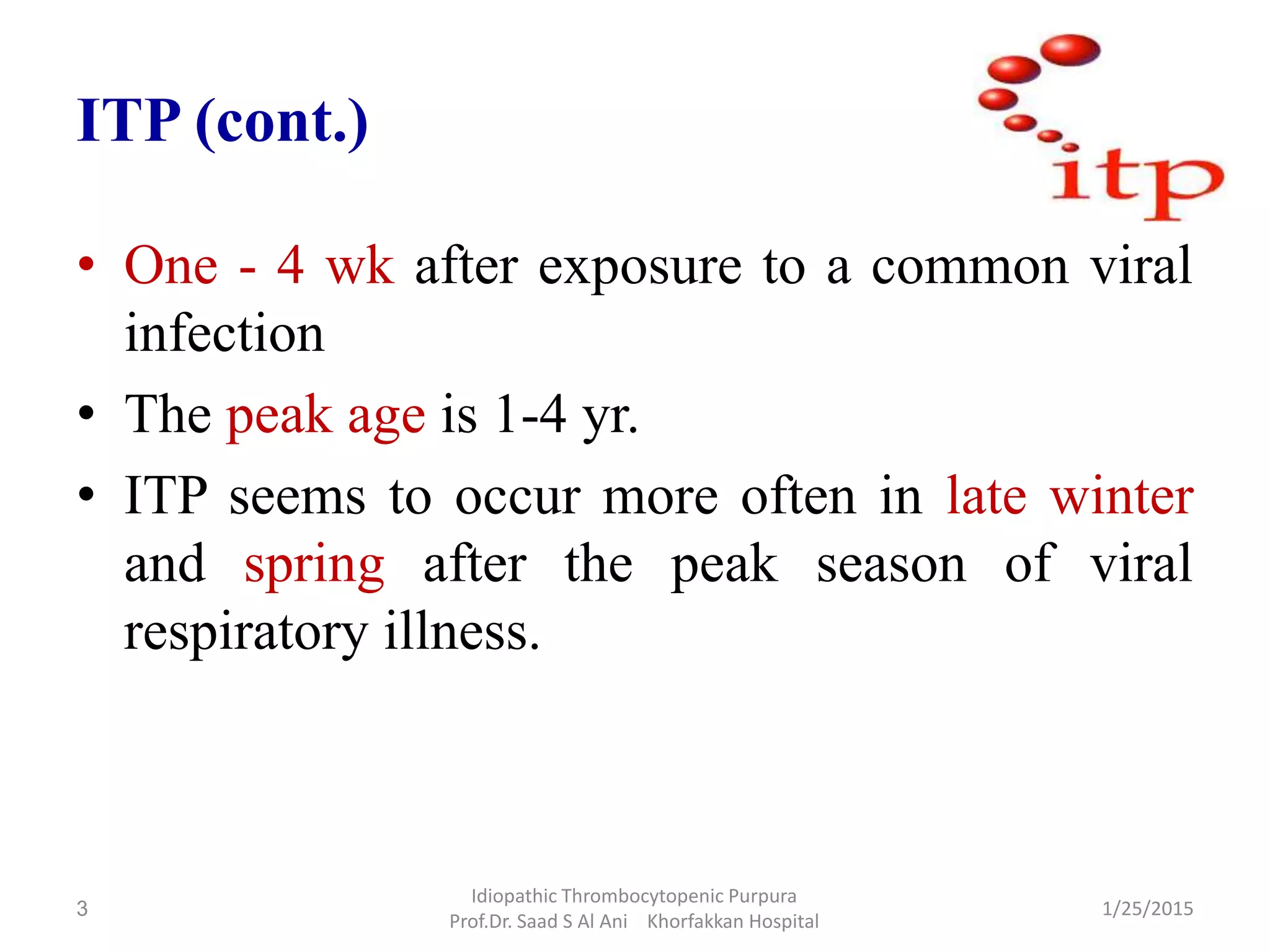 ITP (cont.)

itp

• One - 4 wk after exposure to a common viral infection

• The peak age is 1-4 yr.

• ITP seems to occur more often in late winter and spring after the peak season of viral respiratory illness.

3

Idiopathic Thrombocytopenic Purpura
Prof.Dr. Saad S Al Ani Khorfakkan Hospital

1/25/2015